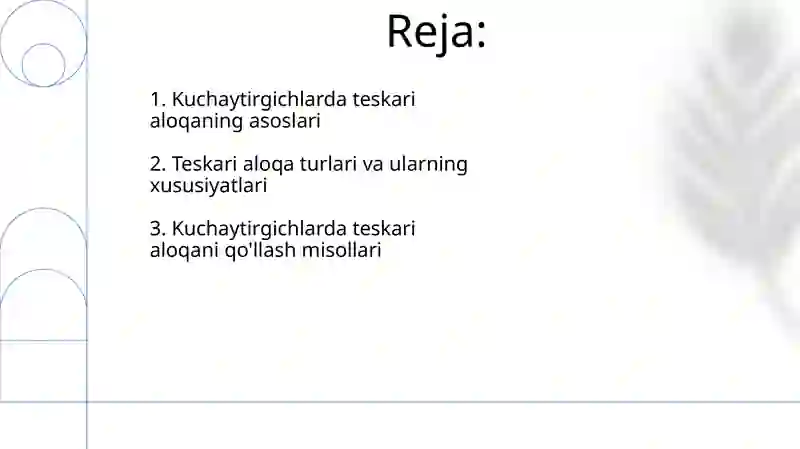 Reja:

1. Kuchaytirgichlarda teskari aloqaning asoslari

2. Teskari aloqa turlari va ularning xususiyatlari

3. Kuchaytirgichlarda teskari aloqani qo'llash misollari